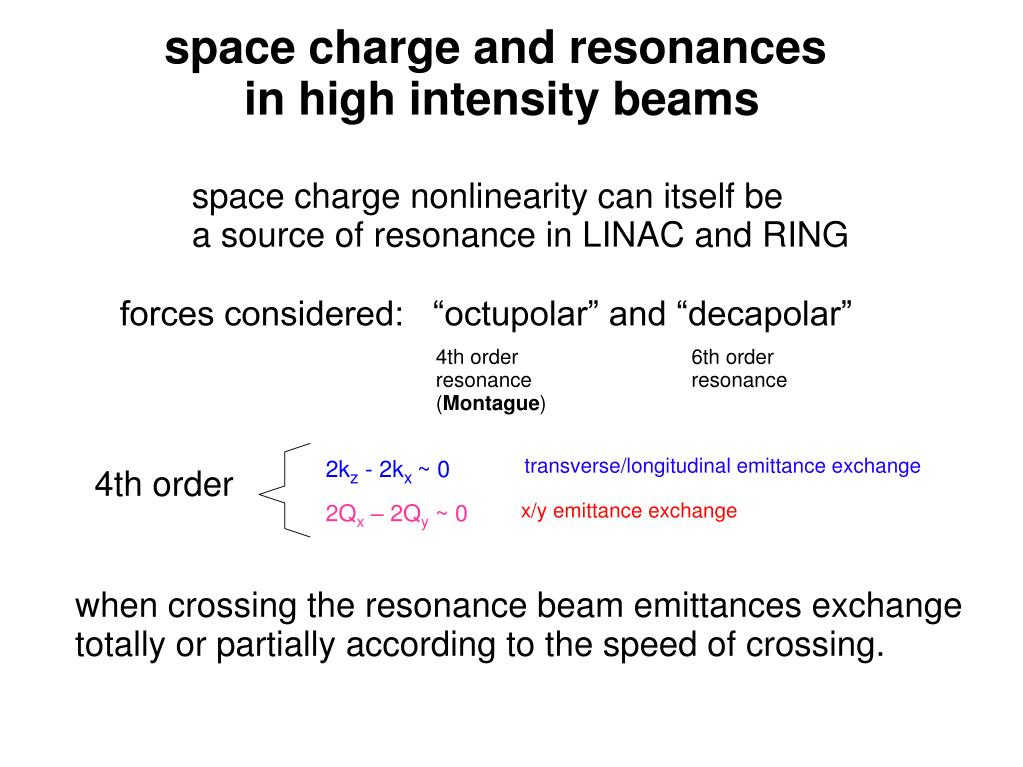 space charge and resonances
in high intensity beams

space charge nonlinearity can itself be
a source of resonance in LINAC and RING

forces considered: “octupolar” and “decapolar”

4th order resonance (Montague)

6th order resonance

4th order

$2k_z - 2k_x \sim 0$ transverse/longitudinal emittance exchange

$2Q_x – 2Q_y \sim 0$ x/y emittance exchange

when crossing the resonance beam emittances exchange totally or partially according to the speed of crossing.